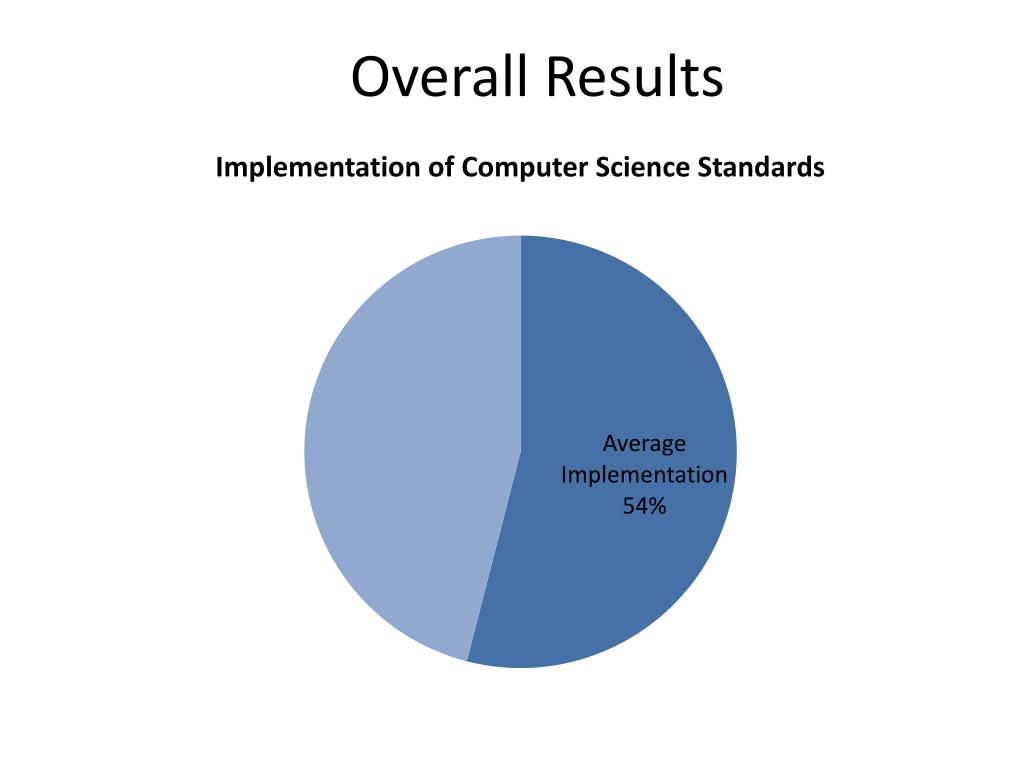 Overall Results

Implementation of Computer Science Standards

Average Implementation 54%